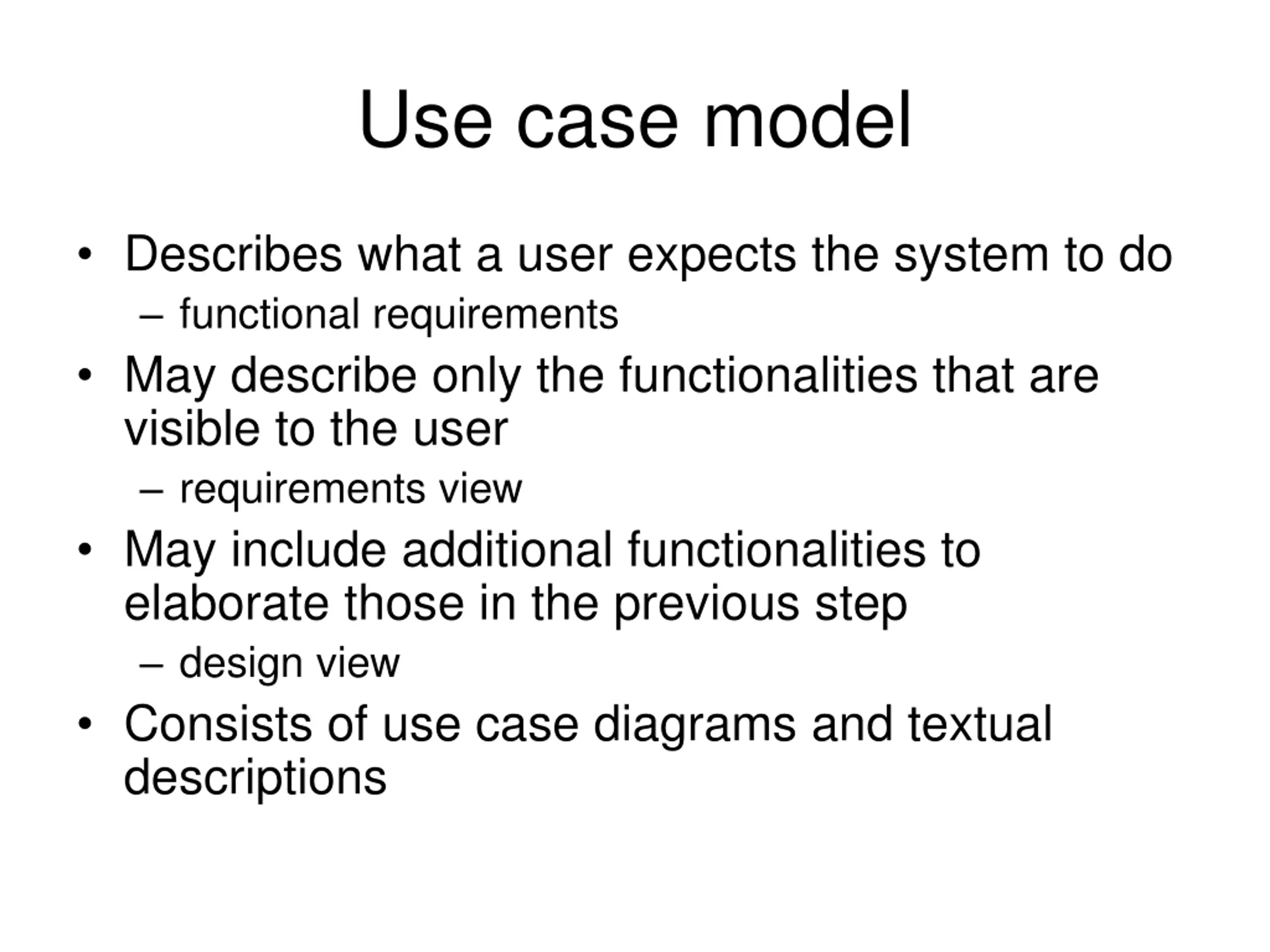 Use case model

• Describes what a user expects the system to do
  – functional requirements
• May describe only the functionalities that are visible to the user
  – requirements view
• May include additional functionalities to elaborate those in the previous step
  – design view
• Consists of use case diagrams and textual descriptions